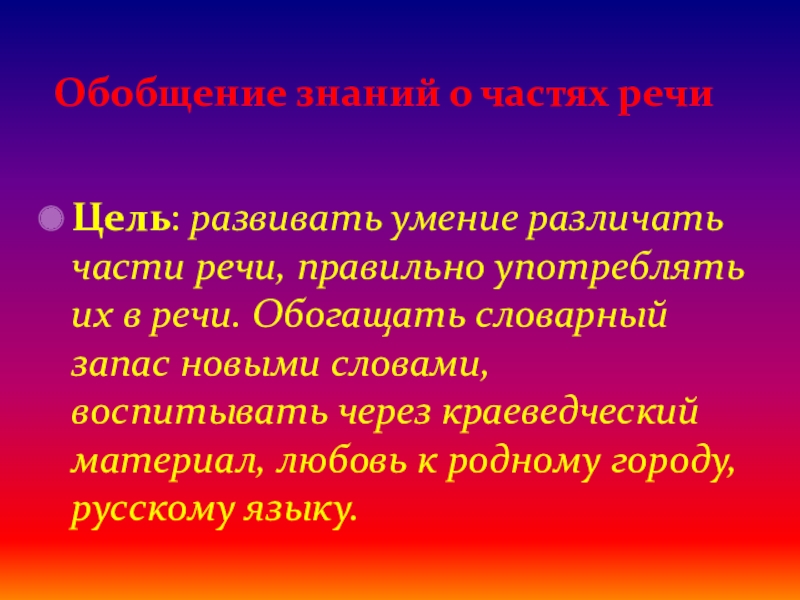 Обобщение знаний о частях речи

Цель: развивать умение различать части речи, правильно употреблять их в речи. Обогащать словарный запас новыми словами, воспитывать через краеведческий материал, любовь к родному городу, русскому языку.